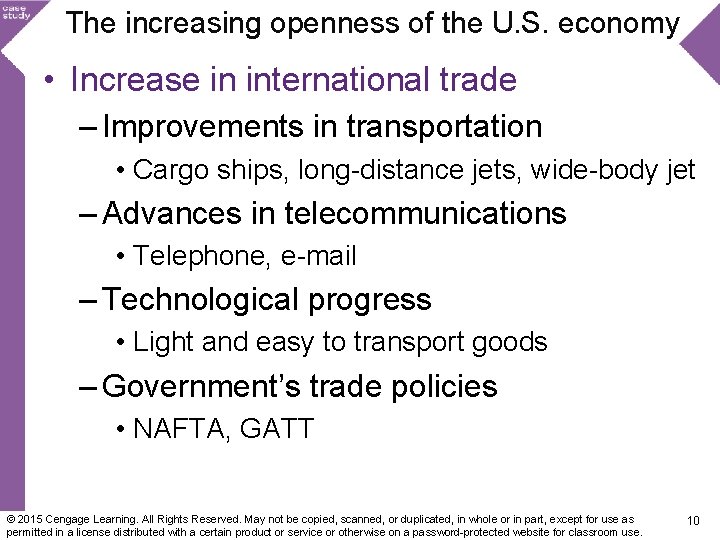 case study

The increasing openness of the U.S. economy

• Increase in international trade

– Improvements in transportation

• Cargo ships, long-distance jets, wide-body jet

– Advances in telecommunications

• Telephone, e-mail

– Technological progress

• Light and easy to transport goods

– Government's trade policies

• NAFTA, GATT

© 2015 Cengage Learning. All Rights Reserved. May not be copied, scanned, or duplicated, in whole or in part, except for use as permitted in a license distributed with a certain product or service or otherwise on a password-protected website for classroom use.

10